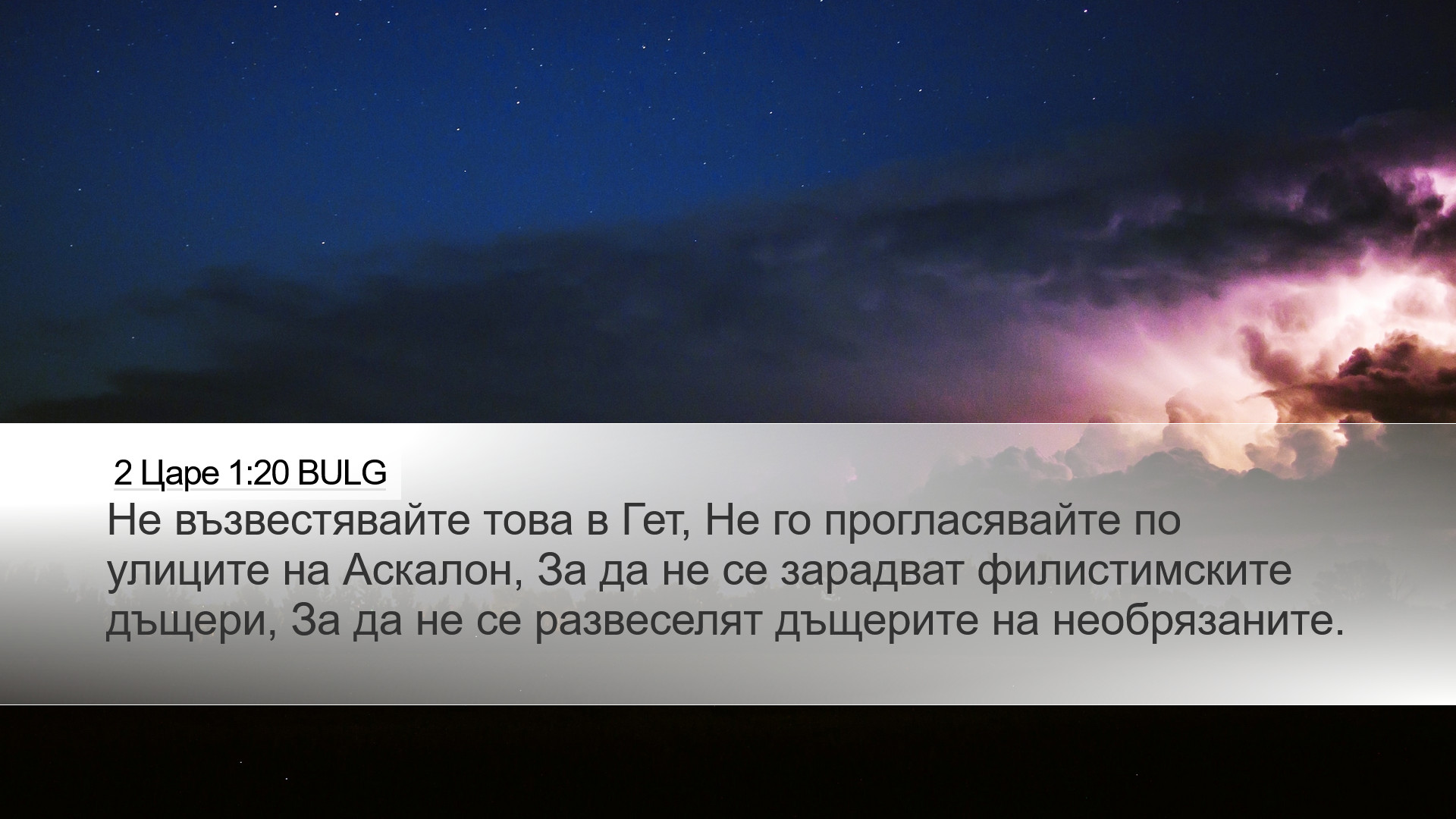 2 Царе 1:20 BULG
Не възвестявайте това в Гет, Не го прогласявайте по улиците на Аскалон, За да не се зарадват филистимските дъщери, За да не се развеселят дъщерите на необрязаните.